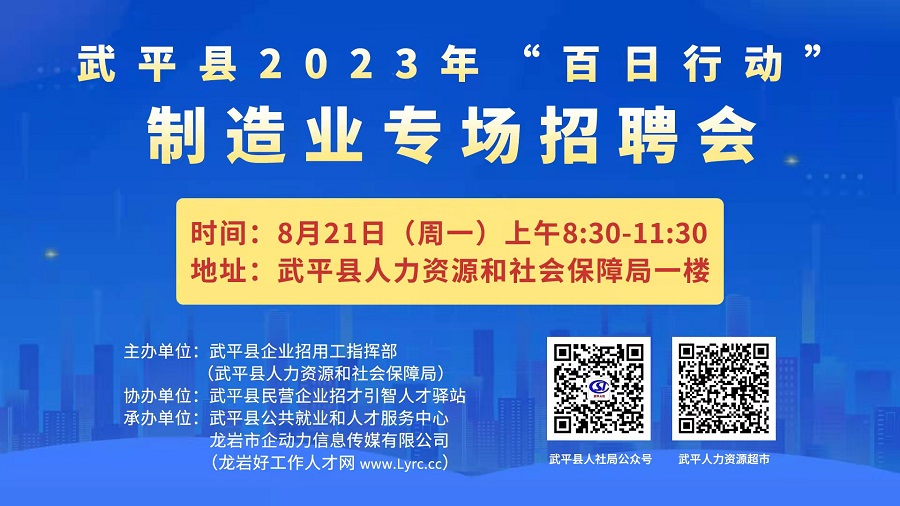 武平县2023年“百日行动”
制造业专场招聘会

时间：8月21日（周一）上午8:30-11:30
地址：武平县人力资源和社会保障局一楼

主办单位：武平县企业招用工指挥部
（武平县人力资源和社会保障局）
协办单位：武平县民营企业招才引智人才驿站
承办单位：武平县公共就业和人才服务中心
龙岩市企动力信息传媒有限公司
（龙岩好工作人才网 www.Lyrc.cc）

武平县人社局公众号

武平人力资源超市